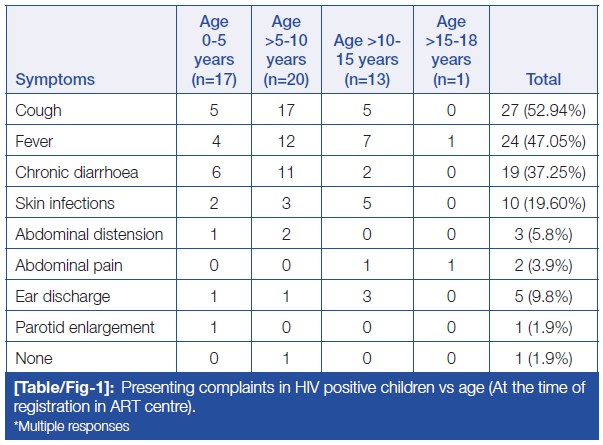 | Symptoms | Age 0-5 years (n=17) | Age >5-10 years (n=20) | Age >10-15 years (n=13) | Age >15-18 years (n=1) | Total |
|---|---|---|---|---|---|
| Cough | 5 | 17 | 5 | 0 | 27 (52.94%) |
| Fever | 4 | 12 | 7 | 1 | 24 (47.05%) |
| Chronic diarrhoea | 6 | 11 | 2 | 0 | 19 (37.25%) |
| Skin infections | 2 | 3 | 5 | 0 | 10 (19.60%) |
| Abdominal distension | 1 | 2 | 0 | 0 | 3 (5.8%) |
| Abdominal pain | 0 | 0 | 1 | 1 | 2 (3.9%) |
| Ear discharge | 1 | 1 | 3 | 0 | 5 (9.8%) |
| Parotid enlargement | 1 | 0 | 0 | 0 | 1 (1.9%) |
| None | 0 | 1 | 0 | 0 | 1 (1.9%) |

[Table/Fig-1]: Presenting complaints in HIV positive children vs age (At the time of registration in ART centre).
*Multiple responses